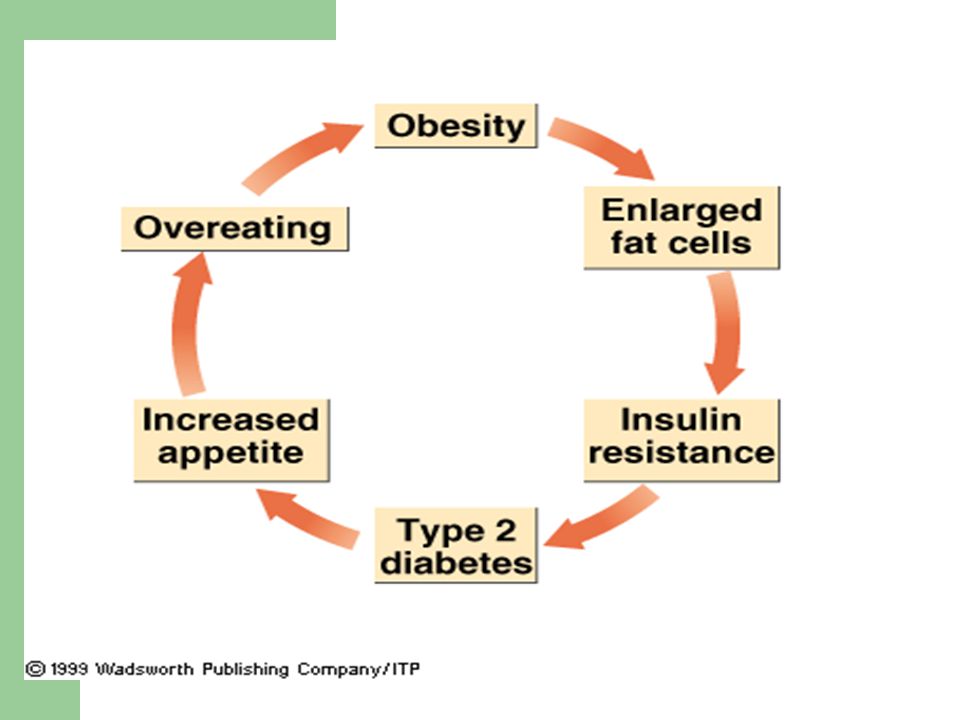 Obesity

Enlarged fat cells

Insulin resistance

Type 2 diabetes

Increased appetite

Overeating

© 1999 Wadsworth Publishing Company/ITP